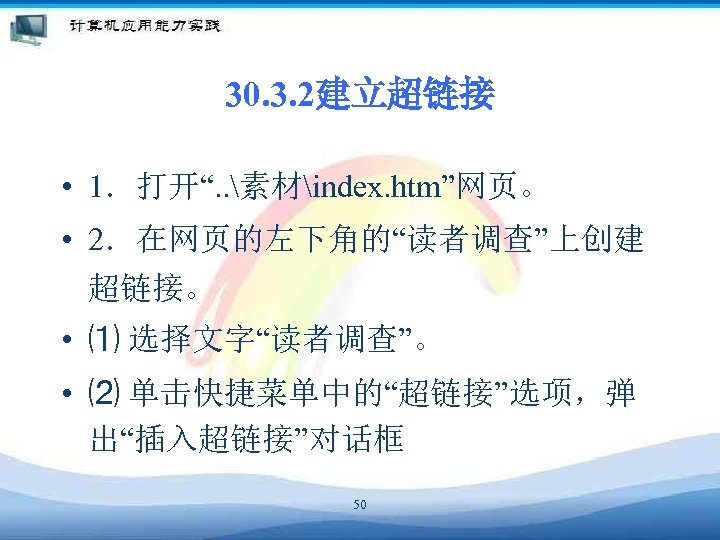 计算机应用能力实践

30.3.2建立超链接

• 1. 打开“..\素材\index.htm”网页。

• 2. 在网页的左下角的“读者调查”上创建超链接。

• ⑴ 选择文字“读者调查”。

• ⑵ 单击快捷菜单中的“超链接”选项，弹出“插入超链接”对话框

50